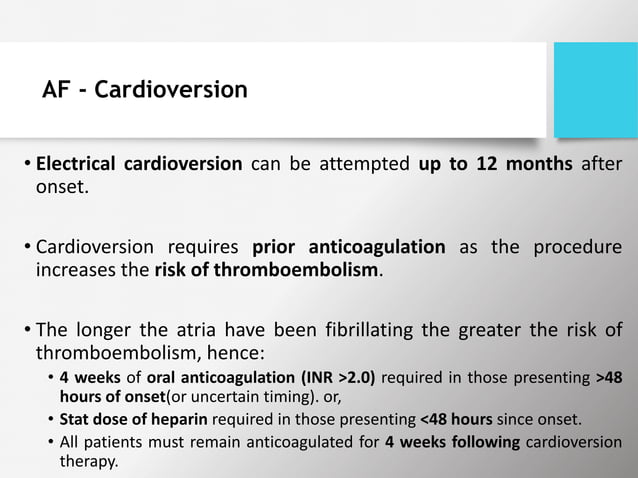 AF - Cardioversion

• Electrical cardioversion can be attempted up to 12 months after onset.

• Cardioversion requires prior anticoagulation as the procedure increases the risk of thromboembolism.

• The longer the atria have been fibrillating the greater the risk of thromboembolism, hence:
  • 4 weeks of oral anticoagulation (INR >2.0) required in those presenting >48 hours of onset(or uncertain timing). or,
  • Stat dose of heparin required in those presenting <48 hours since onset.
  • All patients must remain anticoagulated for 4 weeks following cardioversion therapy.